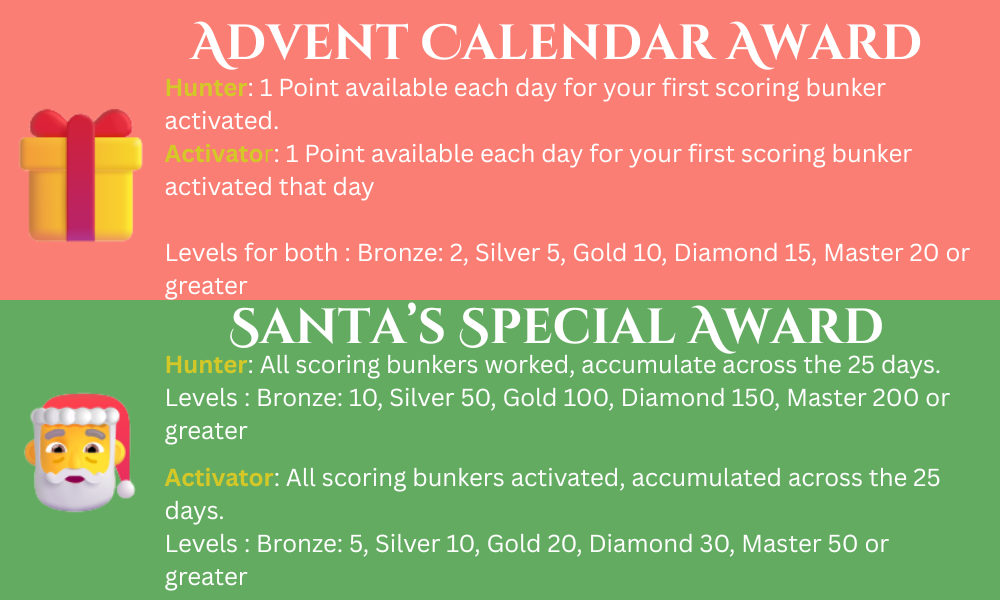 ADVENT CALENDAR AWARD

Hunter: 1 Point available each day for your first scoring bunker activated.

Activator: 1 Point available each day for your first scoring bunker activated that day

Levels for both : Bronze: 2, Silver 5, Gold 10, Diamond 15, Master 20 or greater

SANTA'S SPECIAL AWARD

Hunter: All scoring bunkers worked, accumulate across the 25 days.
Levels : Bronze: 10, Silver 50, Gold 100, Diamond 150, Master 200 or greater

Activator: All scoring bunkers activated, accumulated across the 25 days.
Levels : Bronze: 5, Silver 10, Gold 20, Diamond 30, Master 50 or greater